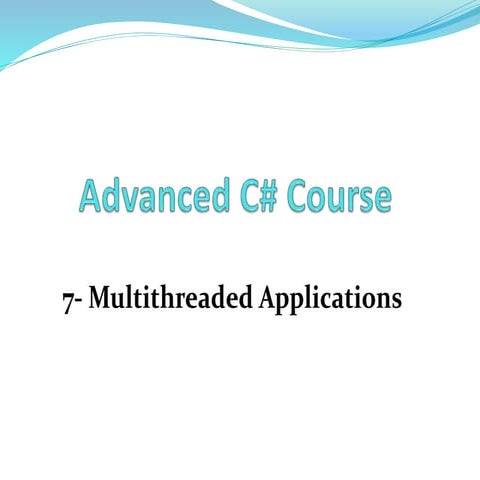 Advanced C# Course

7- Multithreaded Applications